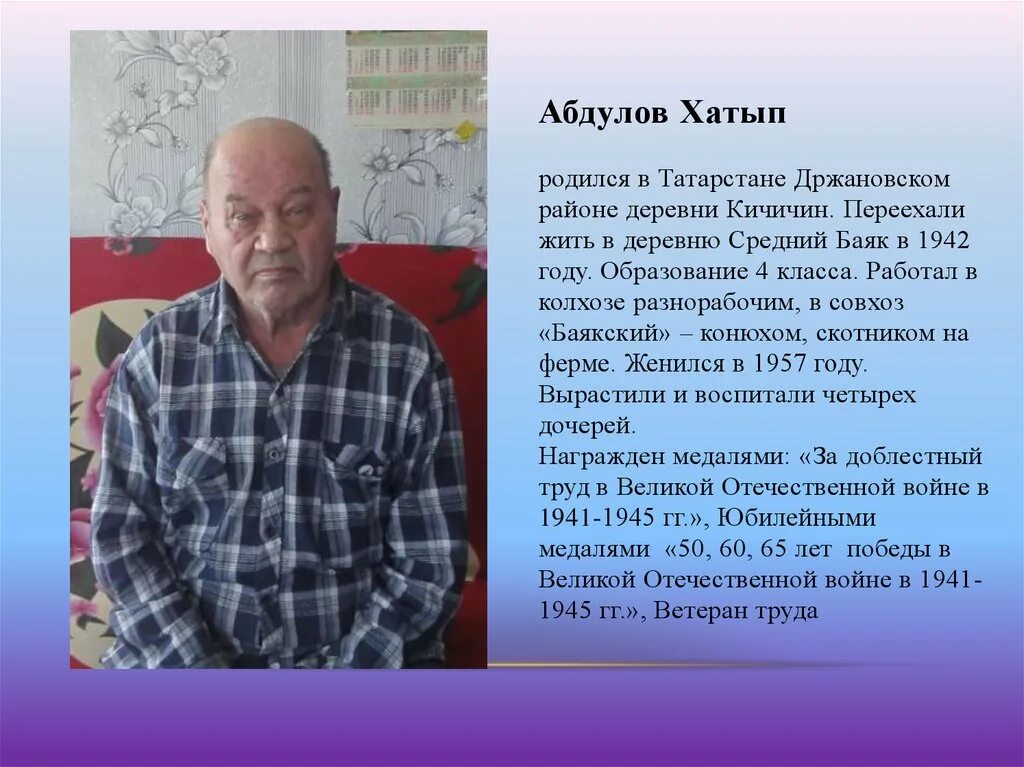 Абдулов Хатып

родился в Татарстане Држановском районе деревни Кичичин. Переехали жить в деревню Средний Баяк в 1942 году. Образование 4 класса. Работал в колхозе разнорабочим, в совхоз «Баякский» – конюхом, скотником на ферме. Женился в 1957 году. Вырастили и воспитали четырех дочерей.
Награжден медалями: «За доблестный труд в Великой Отечественной войне в 1941-1945 гг.», Юбилейными медалями «50, 60, 65 лет победы в Великой Отечественной войне в 1941-1945 гг.», Ветеран труда